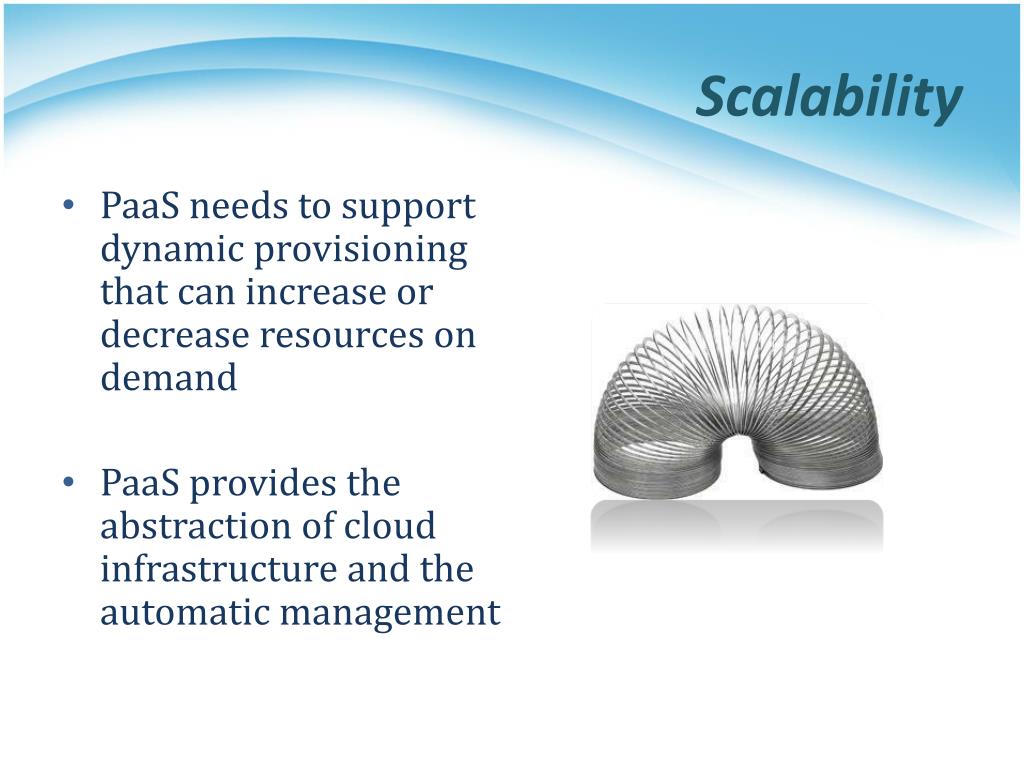 Scalability

• PaaS needs to support dynamic provisioning that can increase or decrease resources on demand

• PaaS provides the abstraction of cloud infrastructure and the automatic management